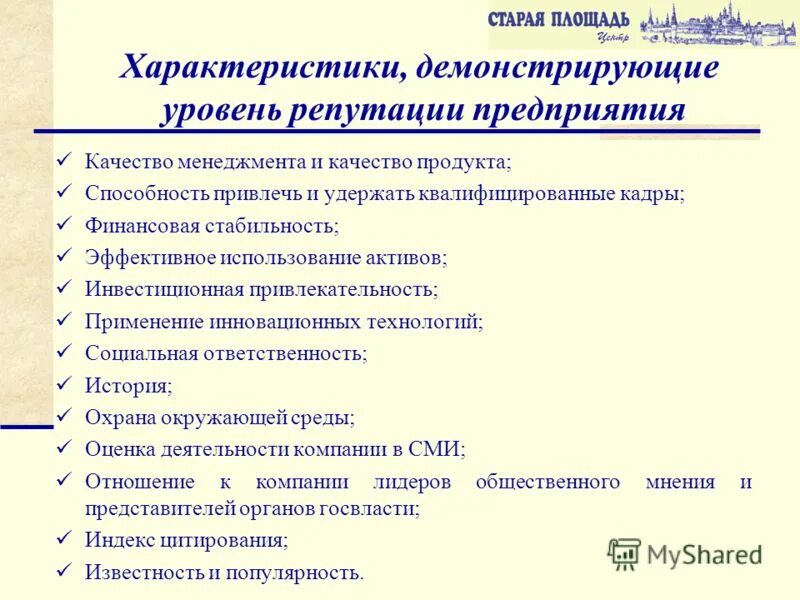 СТАРАЯ ПЛОЩАДЬ
Центр

Характеристики, демонстрирующие уровень репутации предприятия

✓ Качество менеджмента и качество продукта;
✓ Способность привлечь и удержать квалифицированные кадры;
✓ Финансовая стабильность;
✓ Эффективное использование активов;
✓ Инвестиционная привлекательность;
✓ Применение инновационных технологий;
✓ Социальная ответственность;
✓ История;
✓ Охрана окружающей среды;
✓ Оценка деятельности компании в СМИ;
✓ Отношение к компании лидеров общественного мнения и представителей органов госвласти;
✓ Индекс цитирования;
✓ Известность и популярность.

MyShared